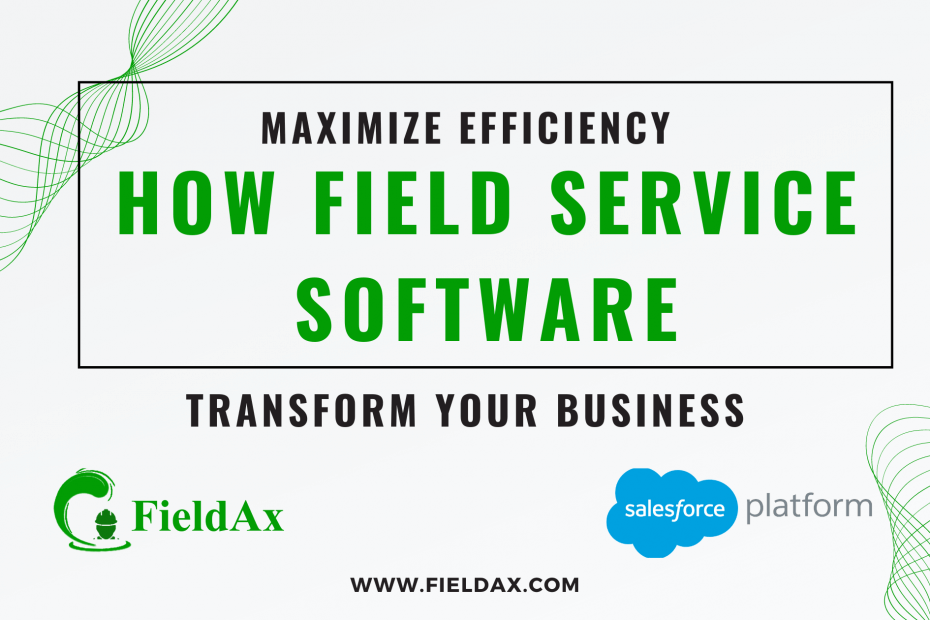 MAXIMIZE EFFICIENCY
HOW FIELD SERVICE SOFTWARE

TRANSFORM YOUR BUSINESS

FieldAx

salesforce platform

WWW.FIELDAX.COM